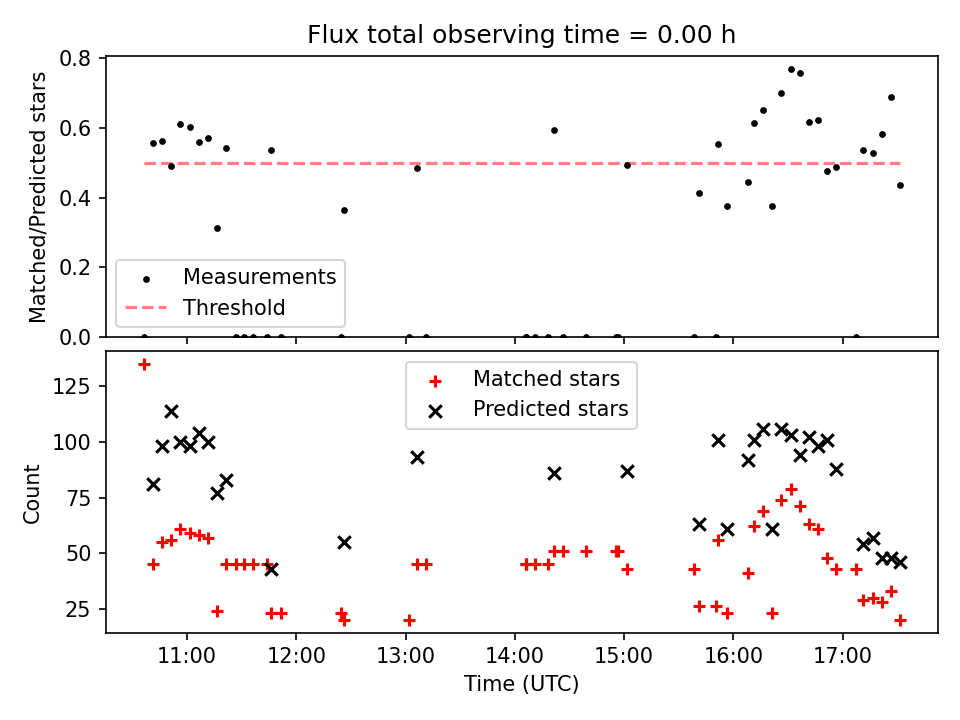 Flux total observing time = 0.00 h

Matched/Predicted stars

0.8
0.6
0.4
0.2
0.0

Measurements
Threshold

Count

125
100
75
50
25

Matched stars
Predicted stars

11:00
12:00
13:00
14:00
15:00
16:00
17:00

Time (UTC)